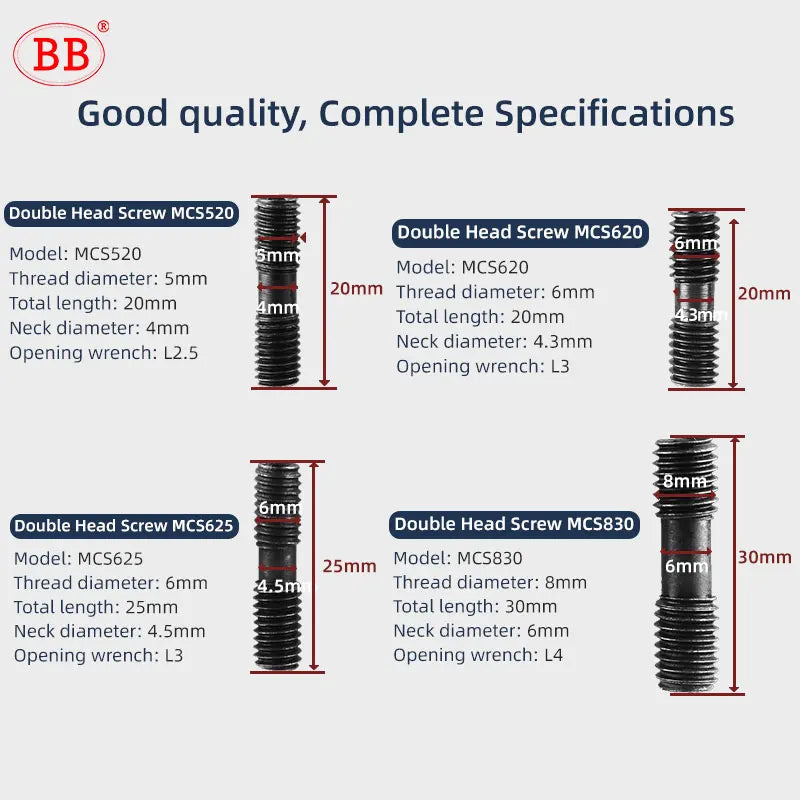 BB®

Good quality, Complete Specifications

Double Head Screw MCS520

Model: MCS520
Thread diameter: 5mm
Total length: 20mm
Neck diameter: 4mm
Opening wrench: L2.5

5mm
4mm
20mm

Double Head Screw MCS620

Model: MCS620
Thread diameter: 6mm
Total length: 20mm
Neck diameter: 4.3mm
Opening wrench: L3

6mm
4.3mm
20mm

Double Head Screw MCS625

Model: MCS625
Thread diameter: 6mm
Total length: 25mm
Neck diameter: 4.5mm
Opening wrench: L3

6mm
4.5mm
25mm

Double Head Screw MCS830

Model: MCS830
Thread diameter: 8mm
Total length: 30mm
Neck diameter: 6mm
Opening wrench: L4

8mm
6mm
30mm